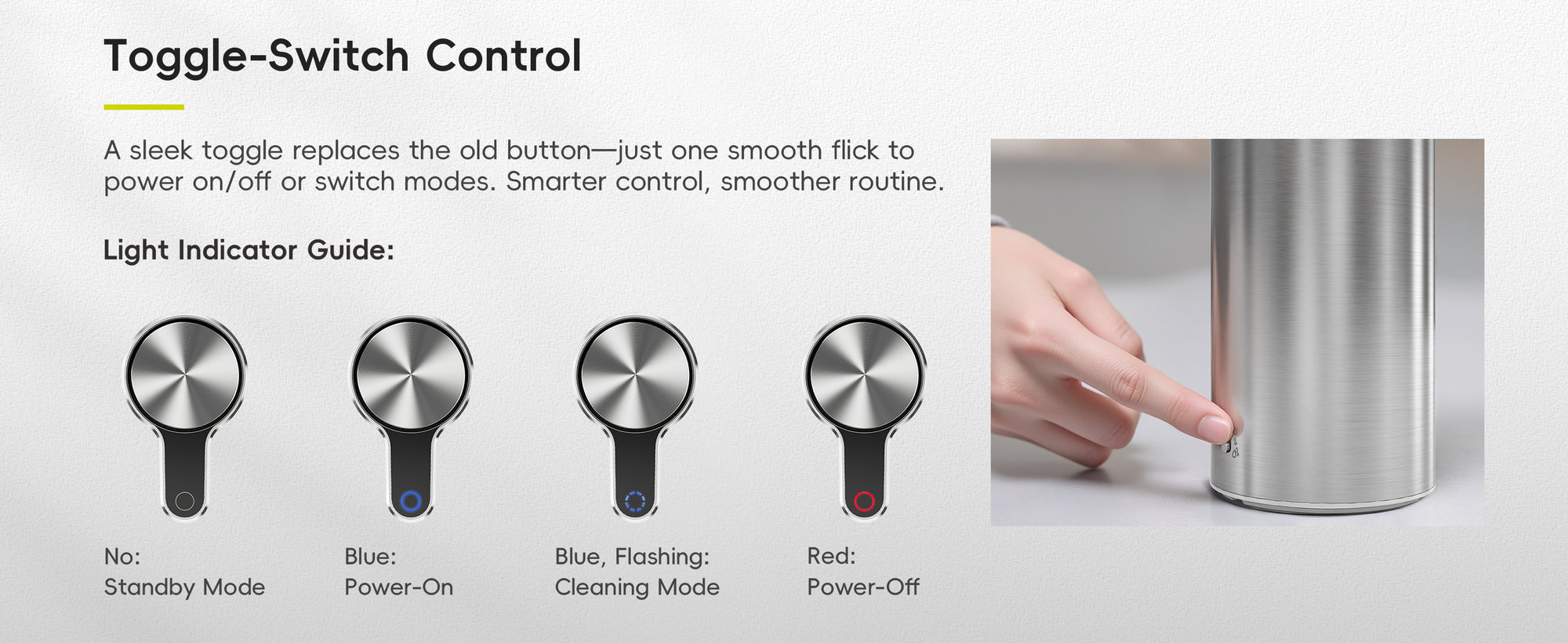 Toggle-Switch Control

A sleek toggle replaces the old button—just one smooth flick to power on/off or switch modes. Smarter control, smoother routine.

Light Indicator Guide:

No:
Standby Mode

Blue:
Power-On

Blue, Flashing:
Cleaning Mode

Red:
Power-Off